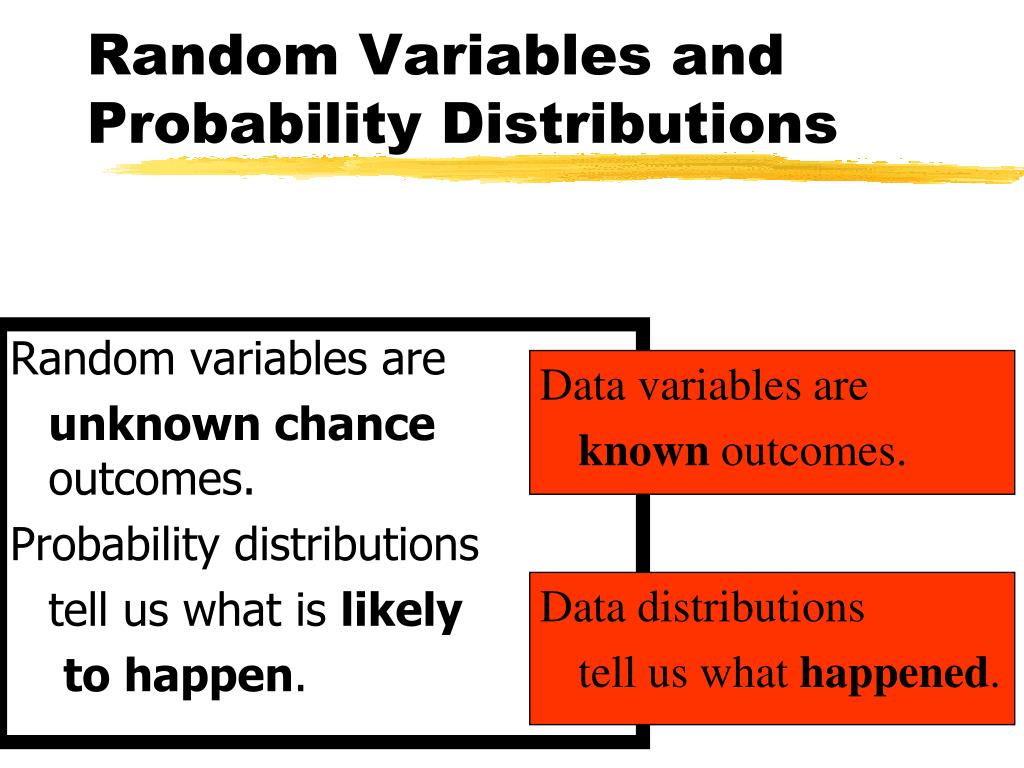 Random Variables and Probability Distributions

Random variables are unknown chance outcomes.

Probability distributions tell us what is likely to happen.

Data variables are known outcomes.

Data distributions tell us what happened.